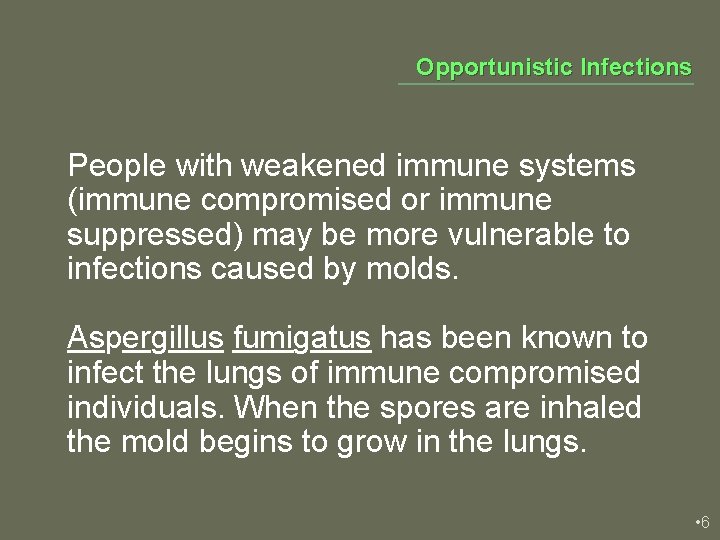 Opportunistic Infections

People with weakened immune systems (immune compromised or immune suppressed) may be more vulnerable to infections caused by molds.

Aspergillus fumigatus has been known to infect the lungs of immune compromised individuals. When the spores are inhaled the mold begins to grow in the lungs.

•6